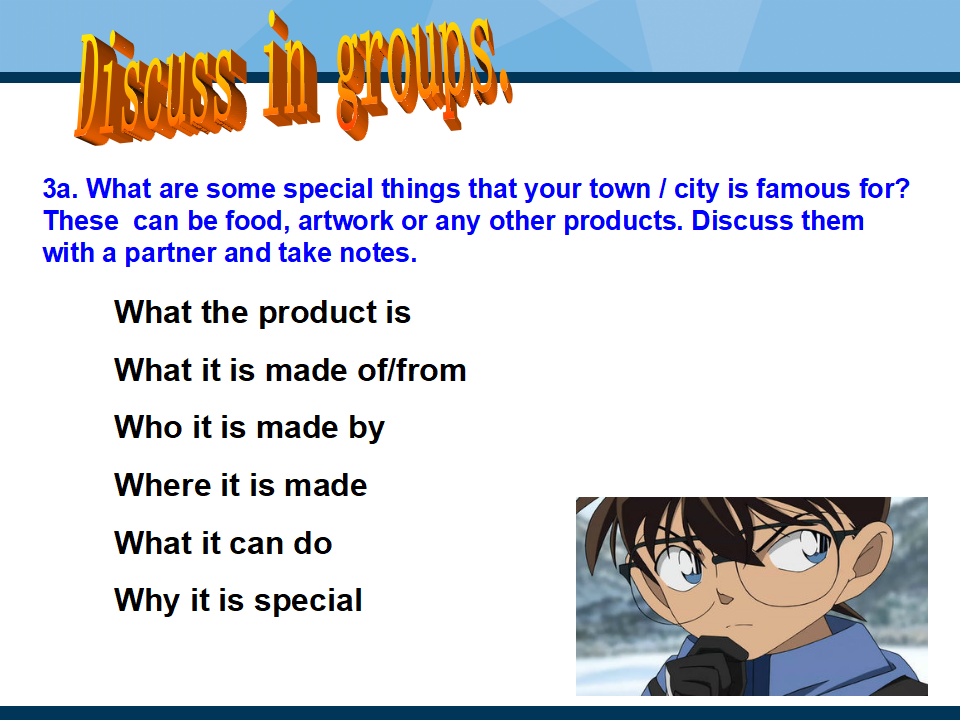 Discuss in groups.

3a. What are some special things that your town / city is famous for? These can be food, artwork or any other products. Discuss them with a partner and take notes.

What the product is

What it is made of/from

Who it is made by

Where it is made

What it can do

Why it is special